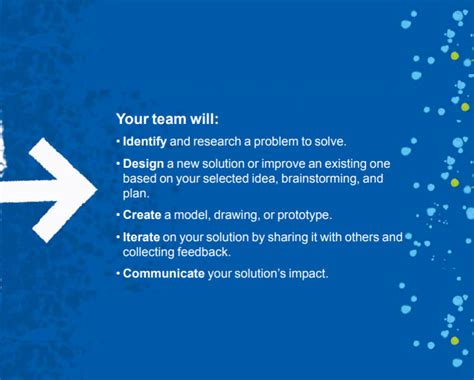 Your team will:

• Identify and research a problem to solve.

• Design a new solution or improve an existing one based on your selected idea, brainstorming, and plan.

• Create a model, drawing, or prototype.

• Iterate on your solution by sharing it with others and collecting feedback.

• Communicate your solution's impact.